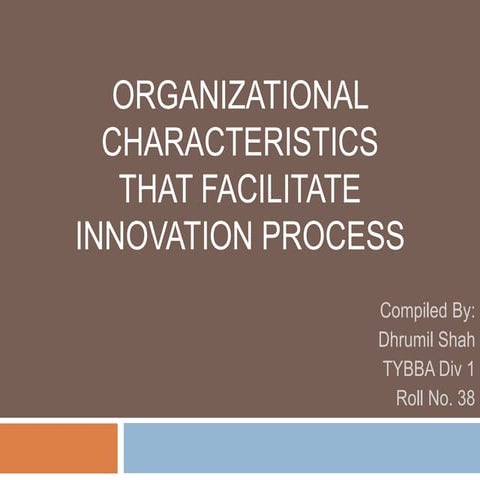 ORGANIZATIONAL CHARACTERISTICS THAT FACILITATE INNOVATION PROCESS

Compiled By:
Dhrumil Shah
TYBBA Div 1
Roll No. 38